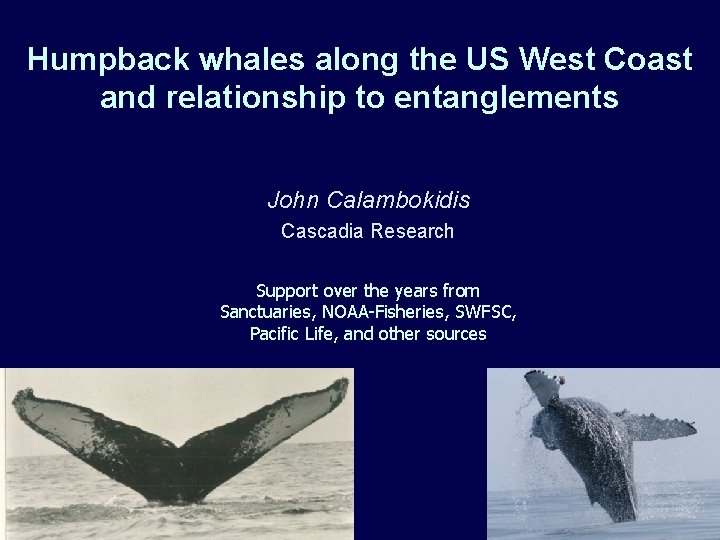 Humpback whales along the US West Coast and relationship to entanglements

John Calambokidis

Cascadia Research

Support over the years from Sanctuaries, NOAA-Fisheries, SWFSC, Pacific Life, and other sources